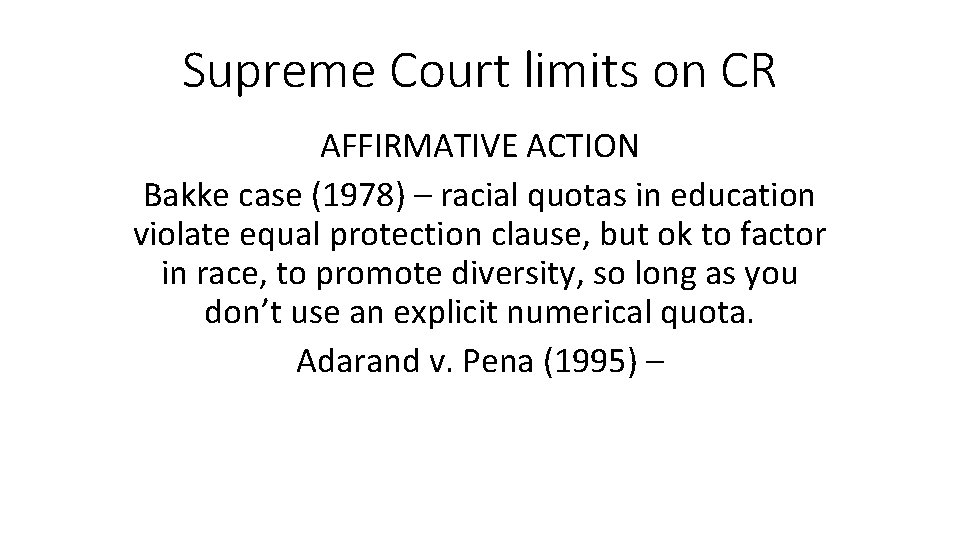 Supreme Court limits on CR

AFFIRMATIVE ACTION

Bakke case (1978) – racial quotas in education violate equal protection clause, but ok to factor in race, to promote diversity, so long as you don’t use an explicit numerical quota.

Adarand v. Pena (1995) –